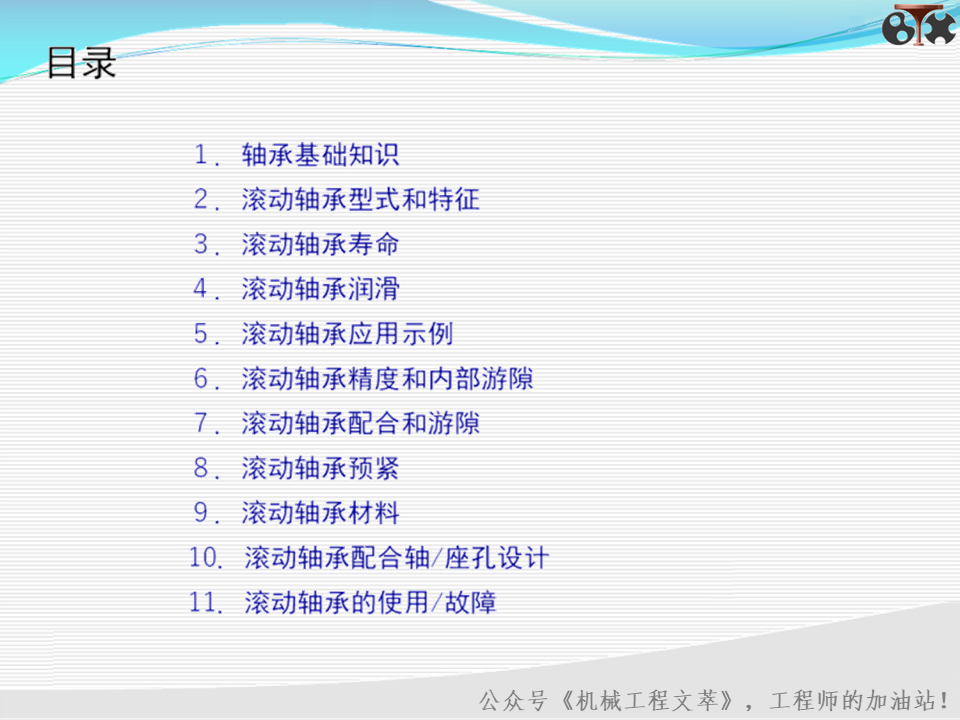 目录

1. 轴承基础知识
2. 滚动轴承型式和特征
3. 滚动轴承寿命
4. 滚动轴承润滑
5. 滚动轴承应用示例
6. 滚动轴承精度和内部游隙
7. 滚动轴承配合和游隙
8. 滚动轴承预紧
9. 滚动轴承材料
10. 滚动轴承配合轴/座孔设计
11. 滚动轴承的使用/故障

公众号《机械工程文萃》，工程师的加油站！